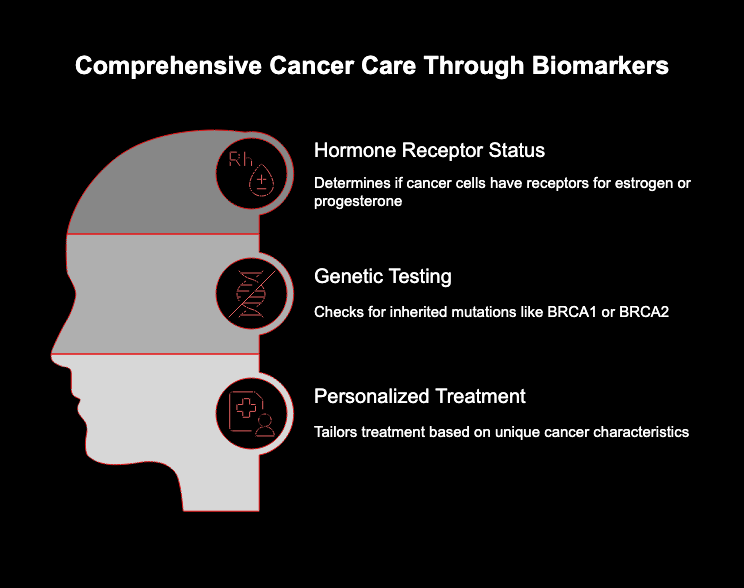 Comprehensive Cancer Care Through Biomarkers

Rh

Hormone Receptor Status

Determines if cancer cells have receptors for estrogen or progesterone

Genetic Testing

Checks for inherited mutations like BRCA1 or BRCA2

Personalized Treatment

Tailors treatment based on unique cancer characteristics